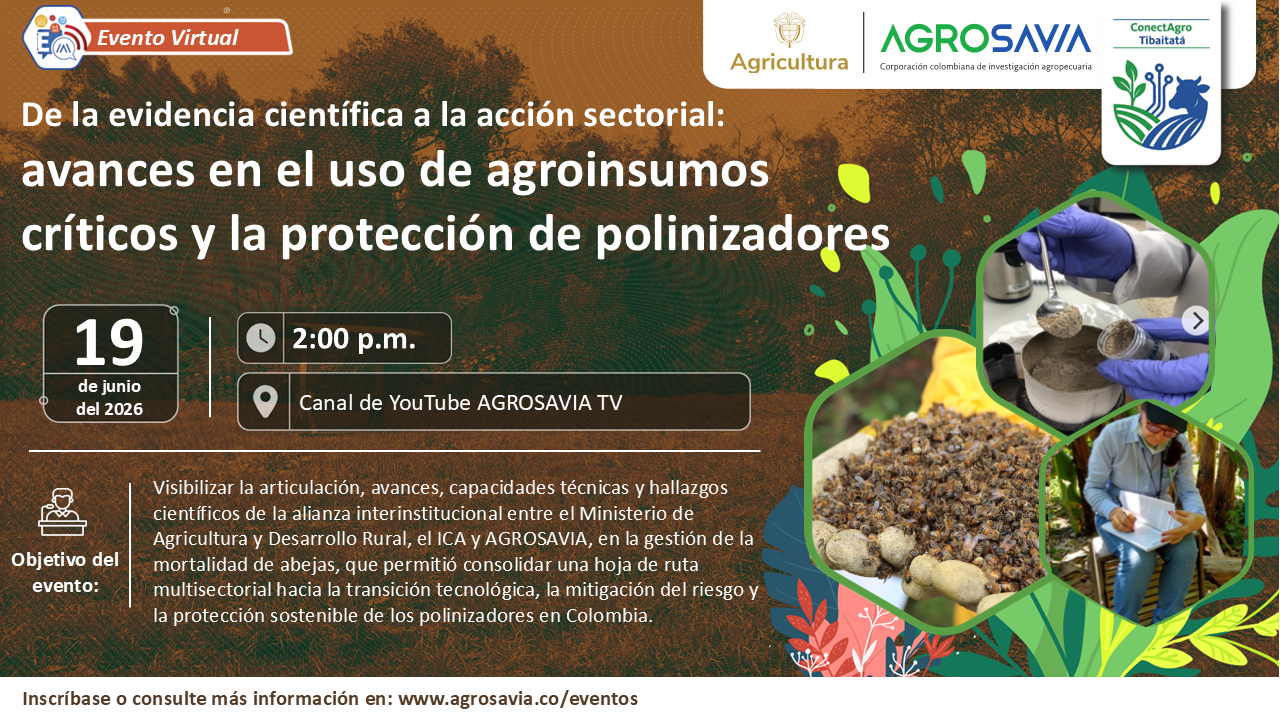 Evento Virtual

Agricultura

AGROSAVIA
Corporación colombiana de investigación agropecuaria

ConectAgro
Tibaitatá

De la evidencia científica a la acción sectorial:
avances en el uso de agroinsumos críticos y la protección de polinizadores

19
de junio
del 2026

2:00 p.m.

Canal de YouTube AGROSAVIA TV

Objetivo del evento:

Visibilizar la articulación, avances, capacidades técnicas y hallazgos científicos de la alianza interinstitucional entre el Ministerio de Agricultura y Desarrollo Rural, el ICA y AGROSAVIA, en la gestión de la mortalidad de abejas, que permitió consolidar una hoja de ruta multisectorial hacia la transición tecnológica, la mitigación del riesgo y la protección sostenible de los polinizadores en Colombia.

Inscríbase o consulte más información en: www.agrosavia.co/eventos